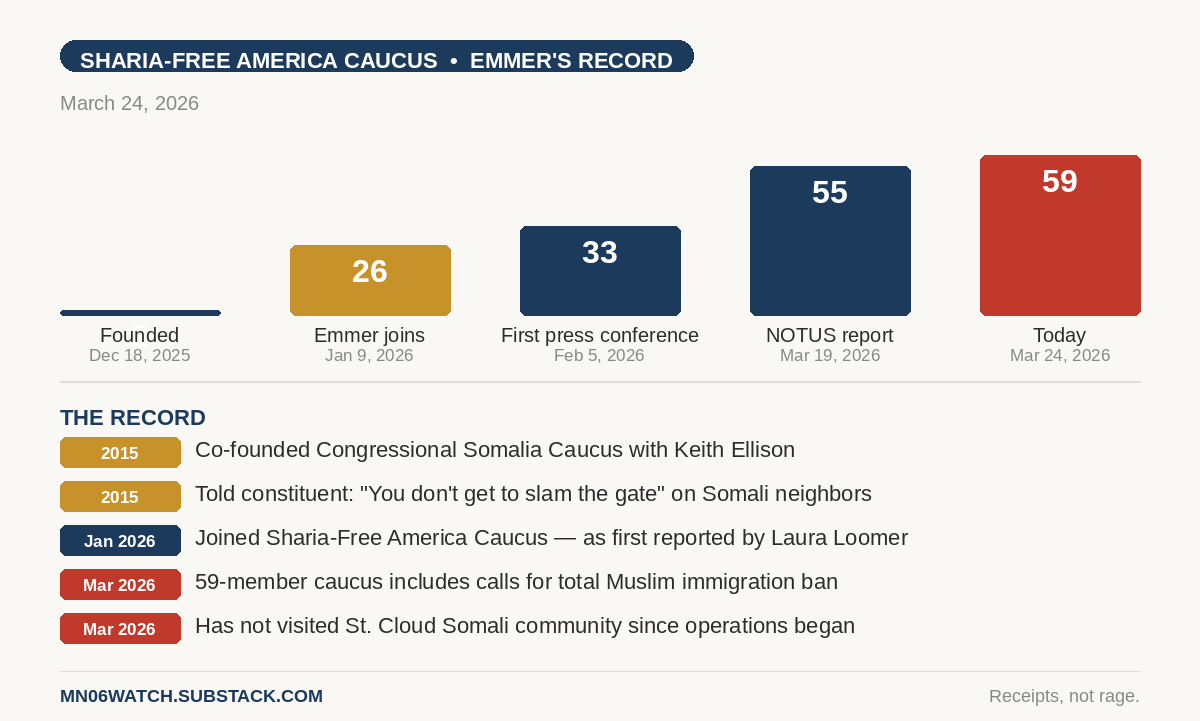 SHARIA-FREE AMERICA CAUCUS • EMMER'S RECORD

March 24, 2026

26

33

55

59

Founded
Dec 18, 2025

Emmer joins
Jan 9, 2026

First press conference
Feb 5, 2026

NOTUS report
Mar 19, 2026

Today
Mar 24, 2026

THE RECORD

2015 Co-founded Congressional Somalia Caucus with Keith Ellison

2015 Told constituent: "You don't get to slam the gate" on Somali neighbors

Jan 2026 Joined Sharia-Free America Caucus — as first reported by Laura Loomer

Mar 2026 59-member caucus includes calls for total Muslim immigration ban

Mar 2026 Has not visited St. Cloud Somali community since operations began

MN06WATCH.SUBSTACK.COM

Receipts, not rage.